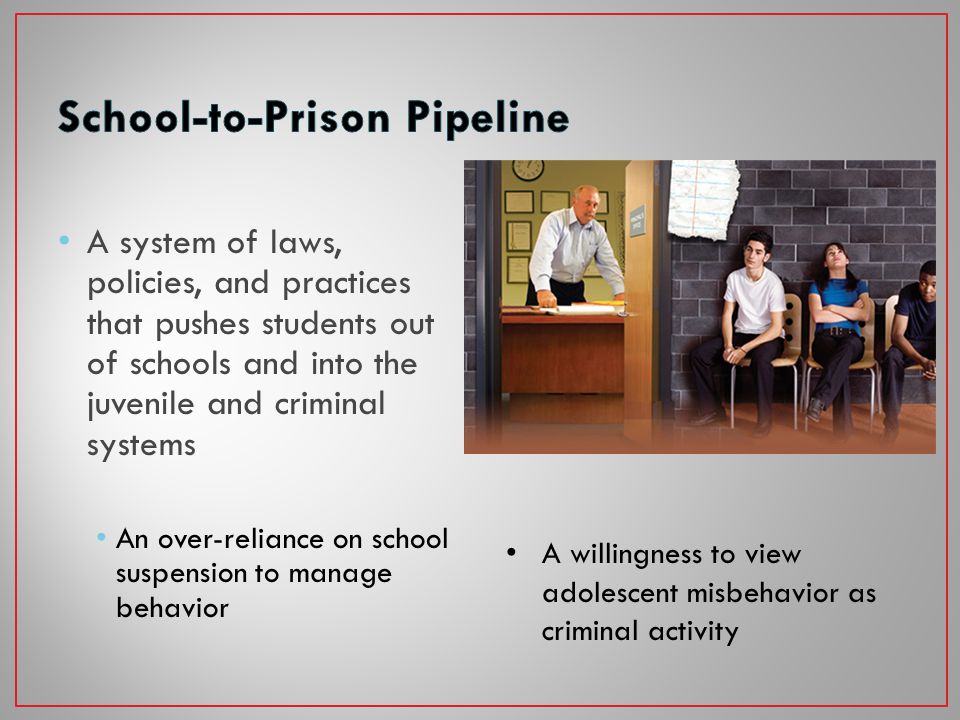 School-to-Prison Pipeline

• A system of laws, policies, and practices that pushes students out of schools and into the juvenile and criminal systems

• An over-reliance on school suspension to manage behavior

• A willingness to view adolescent misbehavior as criminal activity